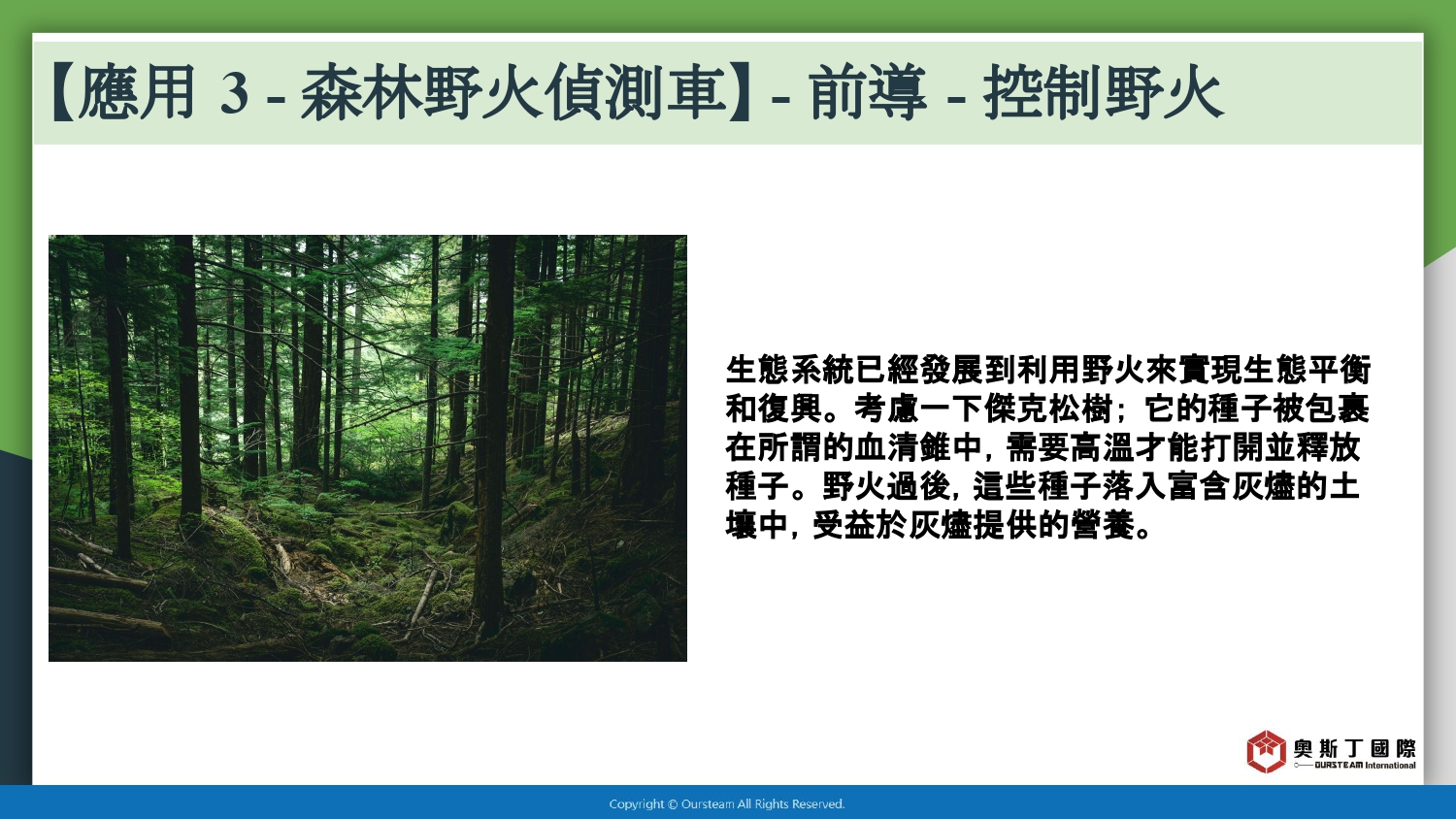 【應用 3 - 森林野火偵測車】- 前導 - 控制野火

生態系統已經發展到利用野火來實現生態平衡和復興。考慮一下傑克松樹；它的種子被包裹在所謂的血清錐中，需要高溫才能打開並釋放種子。野火過後，這些種子落入富含灰燼的土壤中，受益於灰燼提供的營養。

奧斯丁國際
OURSTEAM International

Copyright © Oursteam All Rights Reserved.